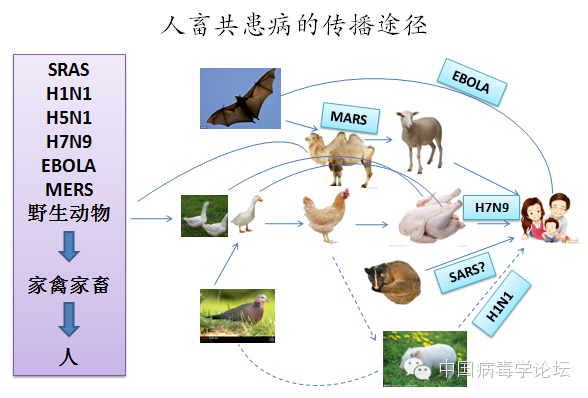 人畜共患病的传播途径

SRAS
H1N1
H5N1
H7N9
EBOLA
MERS
野生动物

家禽家畜

人

EBOLA

MARS

H7N9

SARS?

H1N1

中国病毒学论坛